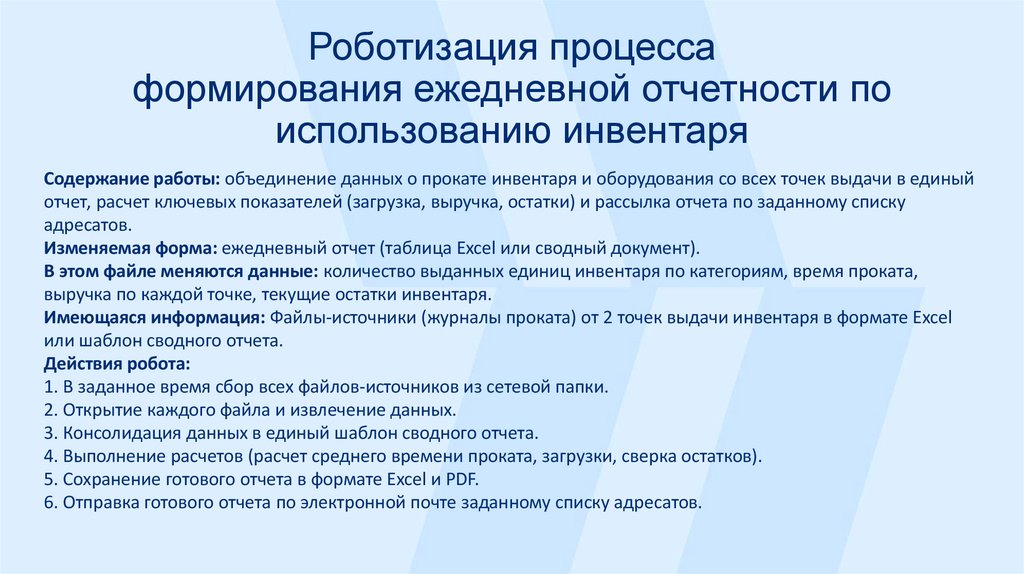 Роботизация процесса формирования ежедневной отчетности по использованию инвентаря

Содержание работы: объединение данных о прокате инвентаря и оборудования со всех точек выдачи в единый отчет, расчет ключевых показателей (загрузка, выручка, остатки) и рассылка отчета по заданному списку адресатов.
Изменяемая форма: ежедневный отчет (таблица Excel или сводный документ).
В этом файле меняются данные: количество выданных единиц инвентаря по категориям, время проката, выручка по каждой точке, текущие остатки инвентаря.
Имеющаяся информация: Файлы-источники (журналы проката) от 2 точек выдачи инвентаря в формате Excel или шаблон сводного отчета.
Действия робота:
1. В заданное время сбор всех файлов-источников из сетевой папки.
2. Открытие каждого файла и извлечение данных.
3. Консолидация данных в единый шаблон сводного отчета.
4. Выполнение расчетов (расчет среднего времени проката, загрузки, сверка остатков).
5. Сохранение готового отчета в формате Excel и PDF.
6. Отправка готового отчета по электронной почте заданному списку адресатов.